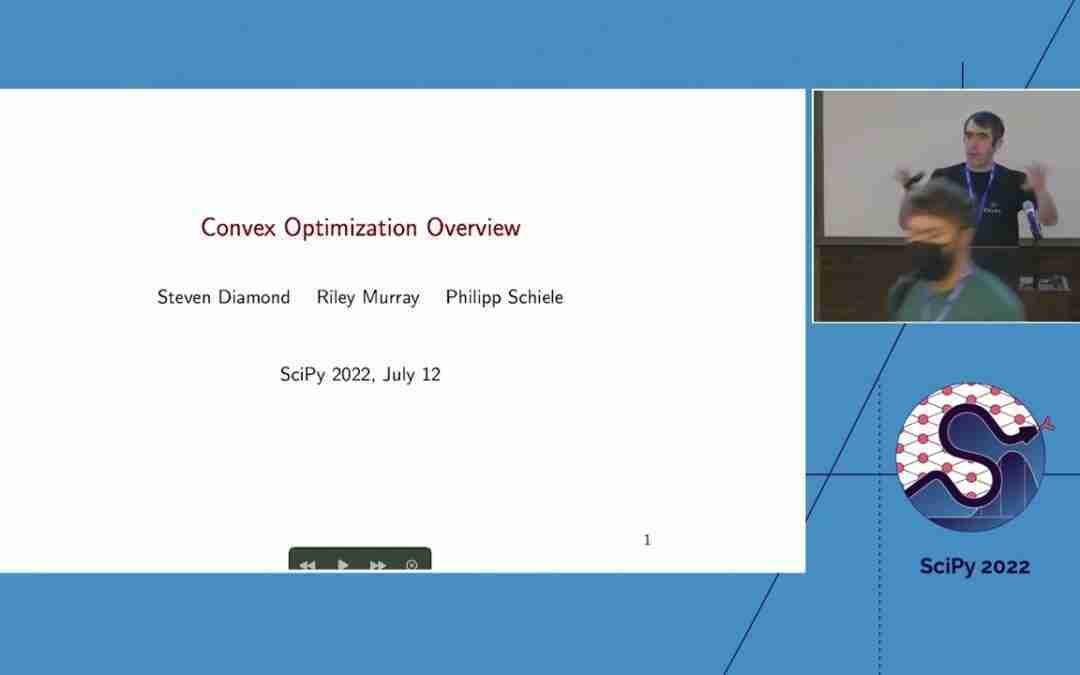 Convex Optimization Overview

Steven Diamond Riley Murray Philipp Schiele

SciPy 2022, July 12

1

SciPy 2022